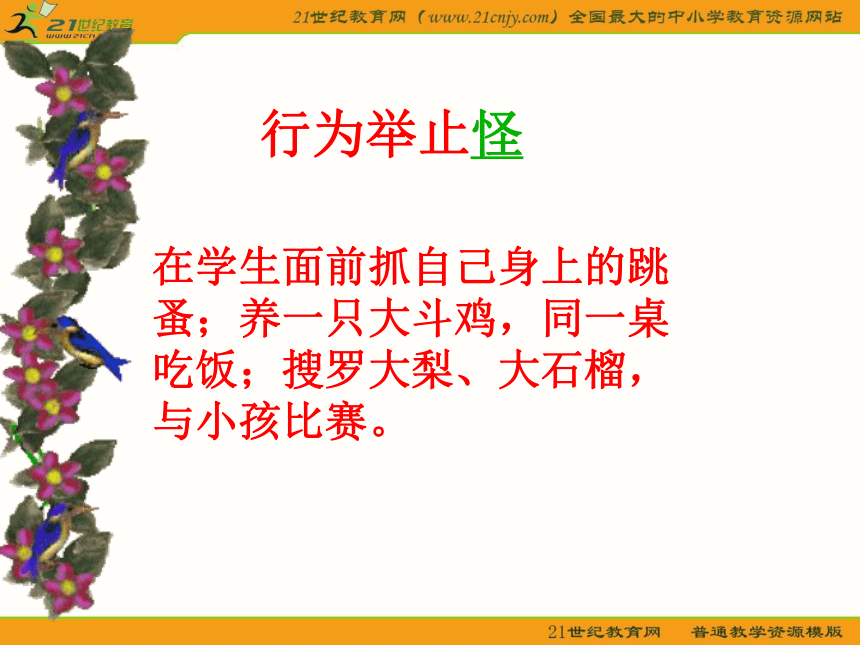 21世纪教育
www.21cnjy.com

21世纪教育网（www.21cnjy.com）全国最大的中小学教育资源网站

行为举止怪

在学生面前抓自己身上的跳蚤；养一只大斗鸡，同一桌吃饭；搜罗大梨、大石榴，与小孩比赛。

21世纪教育网　普通教学资源模版